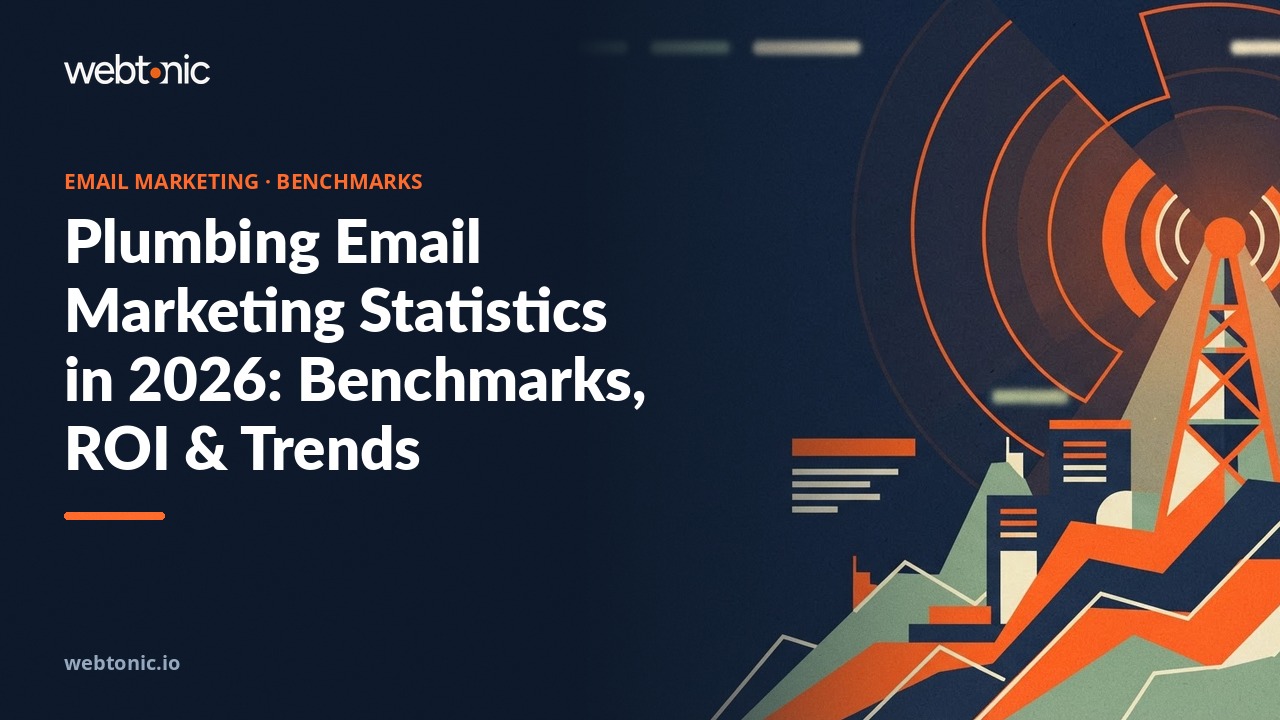 webtonic

EMAIL MARKETING · BENCHMARKS

Plumbing Email Marketing Statistics in 2026: Benchmarks, ROI & Trends

webtonic.io